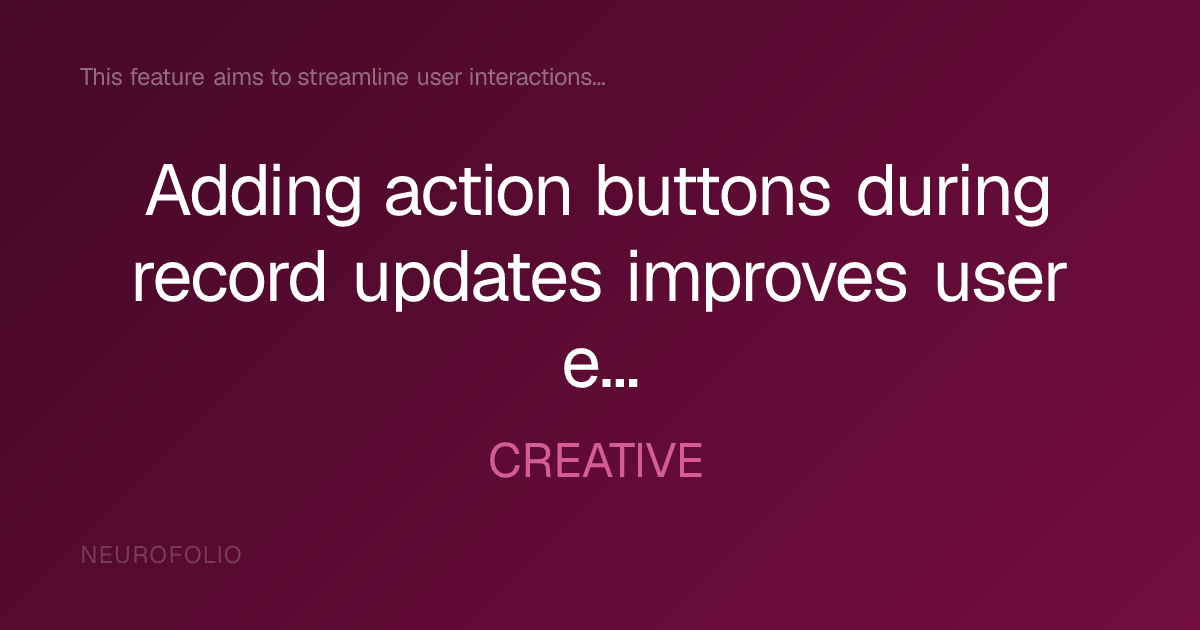 This feature aims to streamline user interactions...

Adding action buttons during record updates improves user e...

CREATIVE

NEUROFOLIO